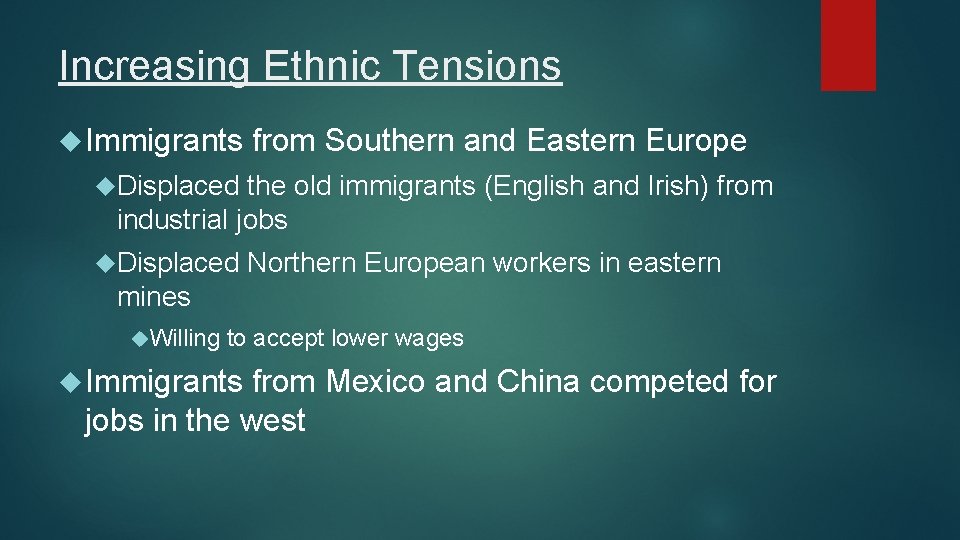 Increasing Ethnic Tensions

Immigrants from Southern and Eastern Europe

Displaced the old immigrants (English and Irish) from industrial jobs

Displaced Northern European workers in eastern mines

Willing to accept lower wages

Immigrants from Mexico and China competed for jobs in the west